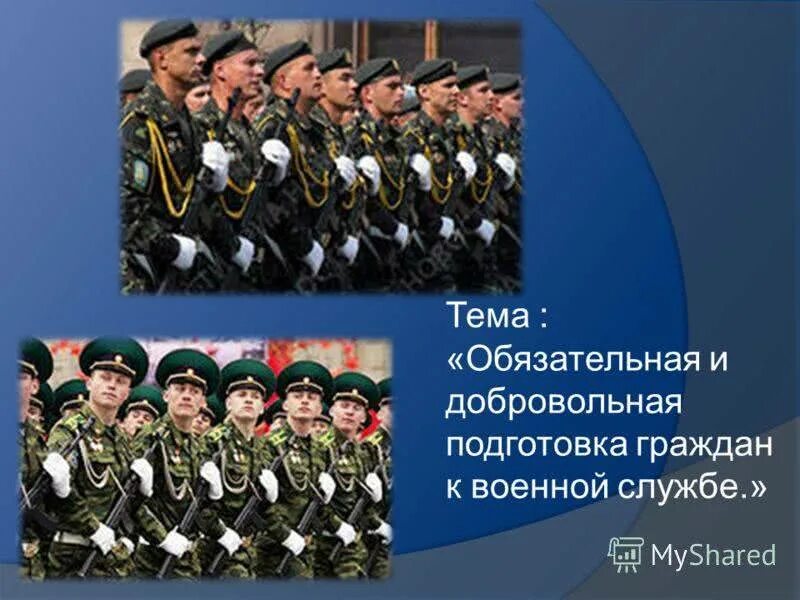 Тема : «Обязательная и добровольная подготовка граждан к военной службе.»

MyShared